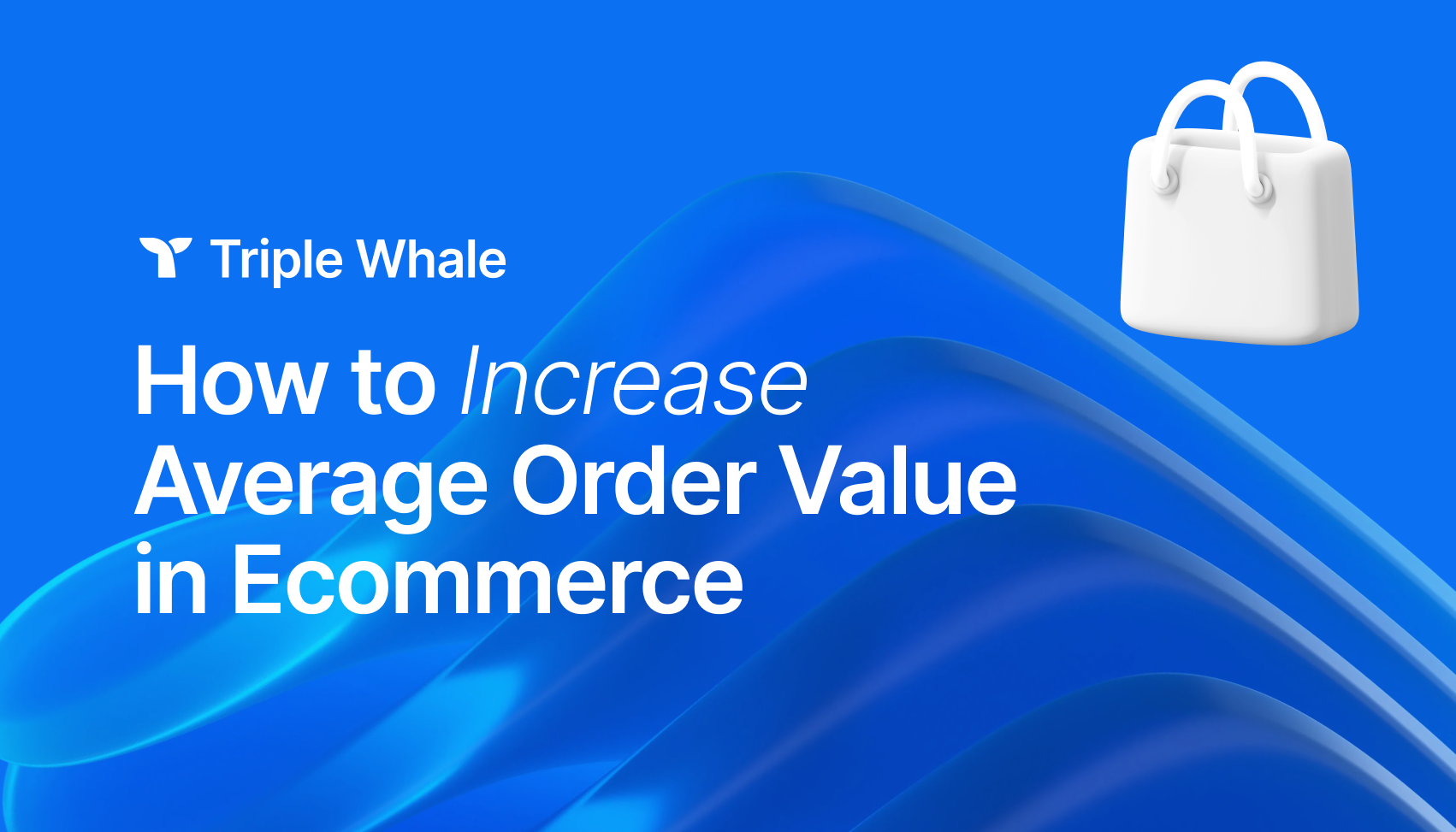 Triple Whale

How to Increase Average Order Value in Ecommerce